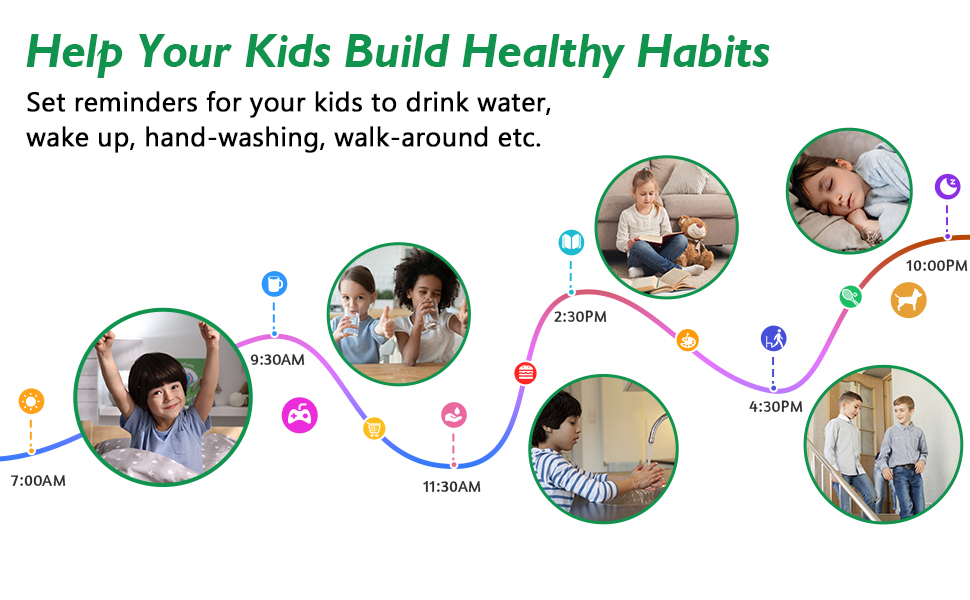 Help Your Kids Build Healthy Habits

Set reminders for your kids to drink water, wake up, hand-washing, walk-around etc.

7:00AM

9:30AM

11:30AM

2:30PM

4:30PM

10:00PM